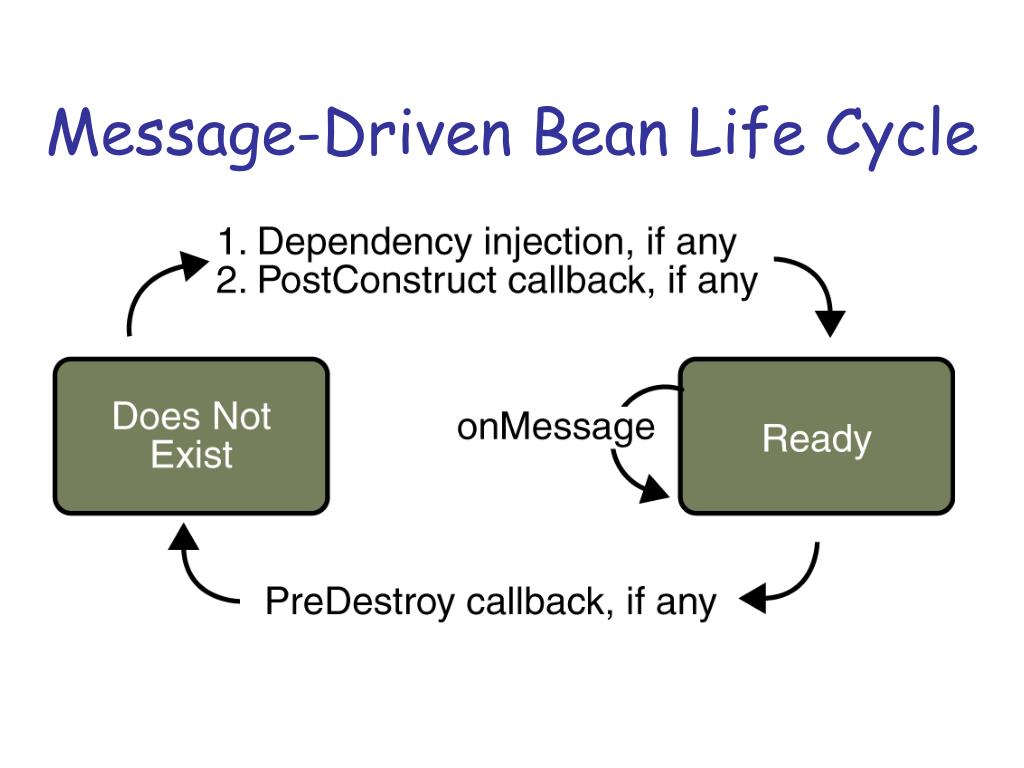 Message-Driven Bean Life Cycle

1. Dependency injection, if any
2. PostConstruct callback, if any

Does Not Exist

onMessage

Ready

PreDestroy callback, if any